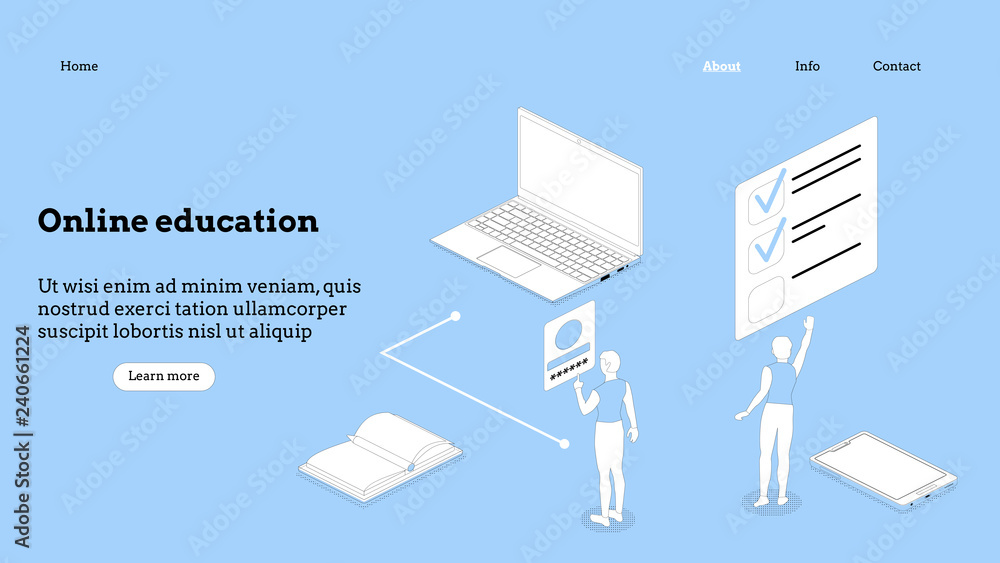 Home

About

Info

Contact

Online education

Ut wisi enim ad minim veniam, quis nostrud exerci tation ullamcorper suscipit lobortis nisl ut aliquip

Learn more

******

Adobe Stock | #240661224